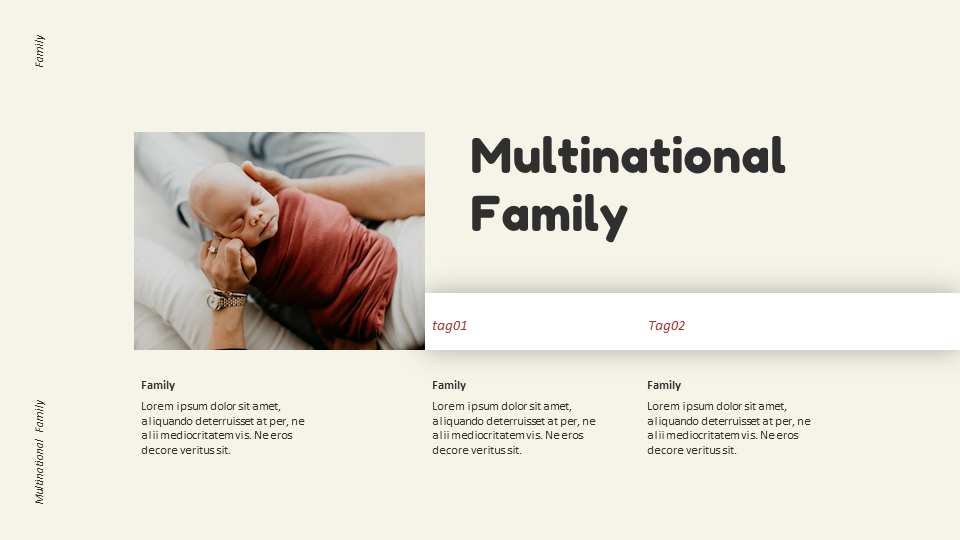 Family

Multinational Family

tag01

Tag02

Family

Lorem ipsum dolor sit amet, aliquando deterruisset at per, ne alii mediocritatem vis. Ne eros decore veritus sit.

Family

Lorem ipsum dolor sit amet, aliquando deterruisset at per, ne alii mediocritatem vis. Ne eros decore veritus sit.

Family

Lorem ipsum dolor sit amet, aliquando deterruisset at per, ne alii mediocritatem vis. Ne eros decore veritus sit.

Multinational Family